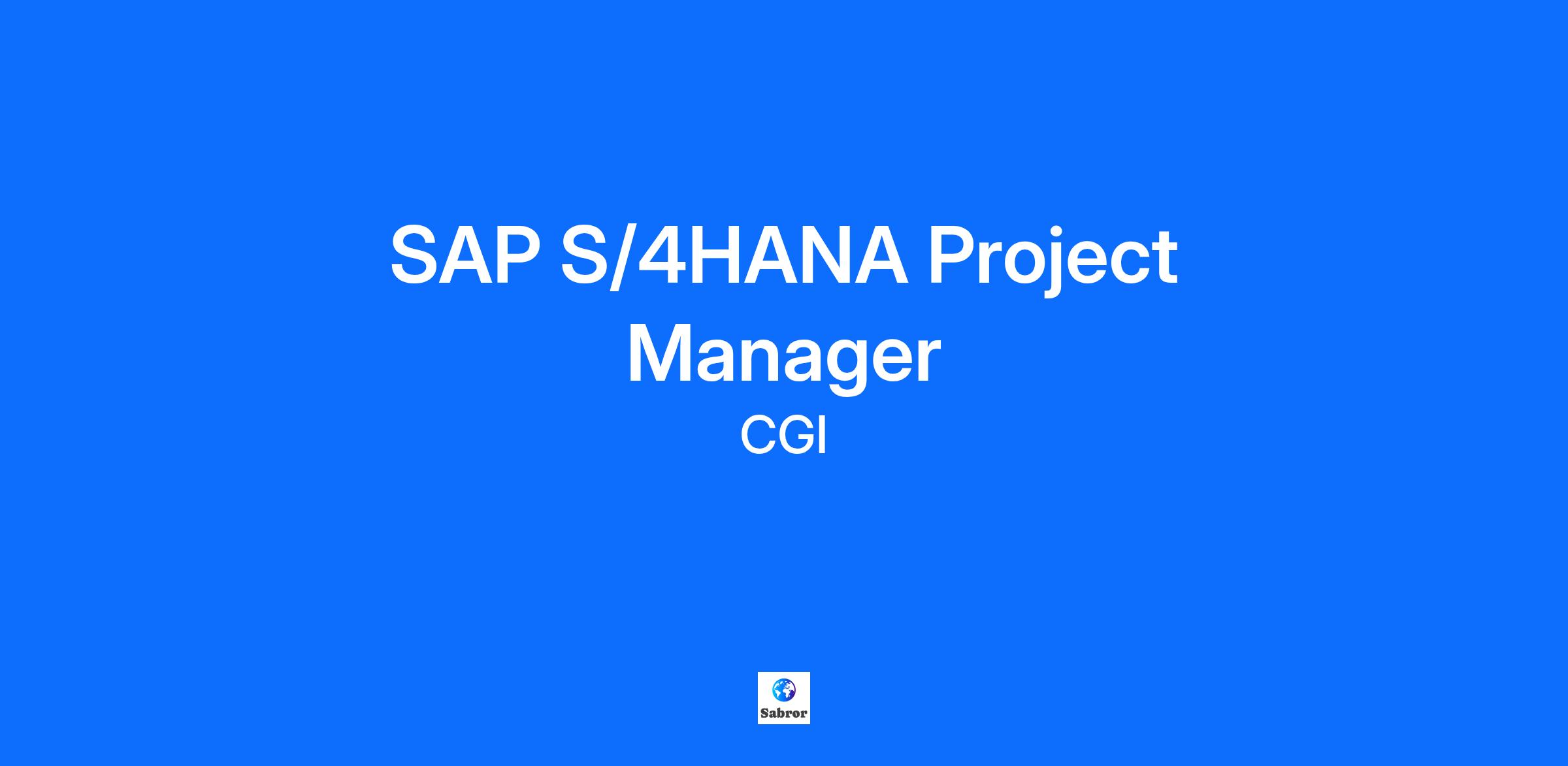 SAP S/4HANA Project Manager

CGI

Sabror